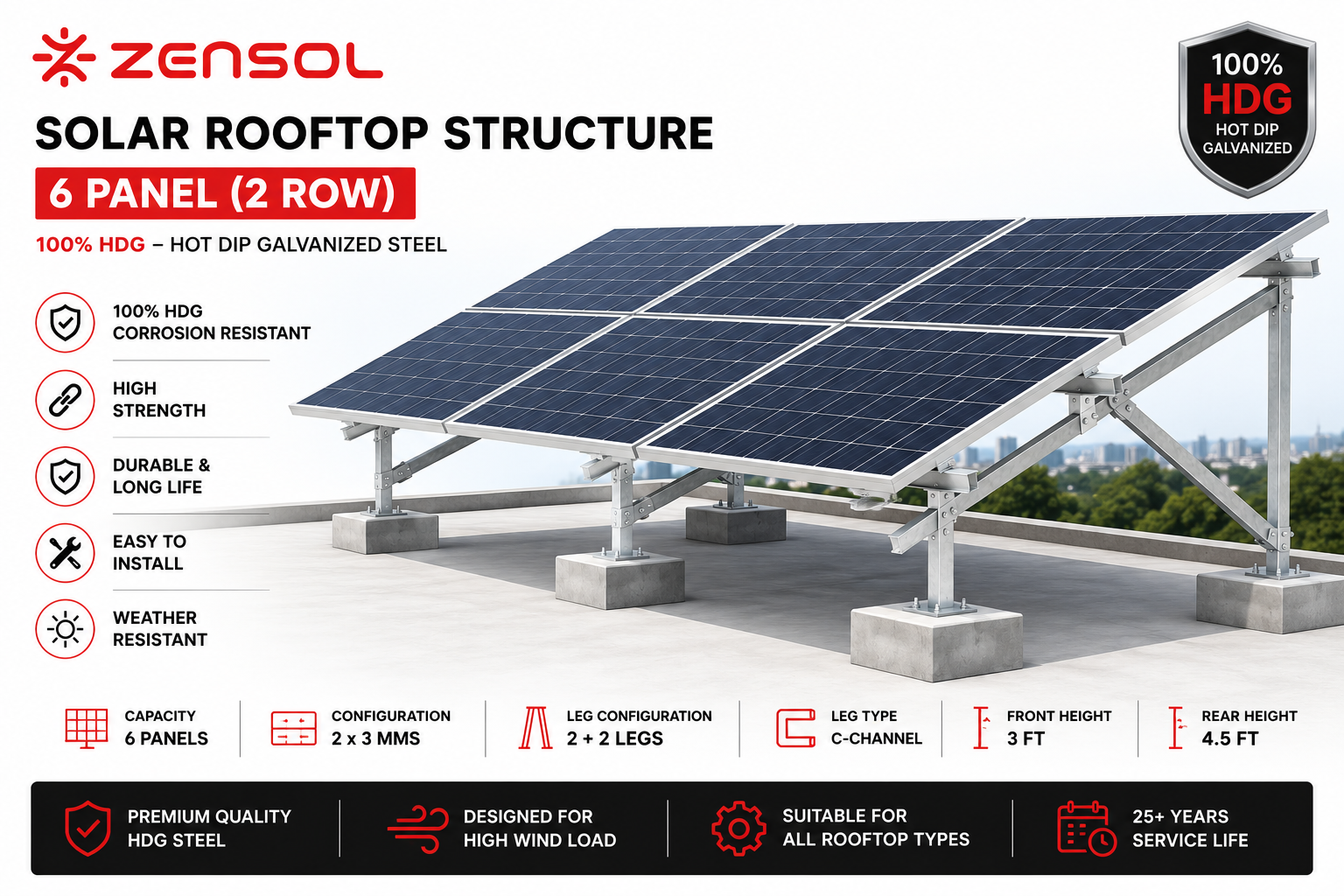 ZENSOL

SOLAR ROOFTOP STRUCTURE

6 PANEL (2 ROW)

100% HDG – HOT DIP GALVANIZED STEEL

100% HDG
HOT DIP
GALVANIZED

100% HDG
CORROSION RESISTANT

HIGH
STRENGTH

DURABLE &
LONG LIFE

EASY TO
INSTALL

WEATHER
RESISTANT

CAPACITY
6 PANELS

CONFIGURATION
2 x 3 MMS

LEG CONFIGURATION
2 + 2 LEGS

LEG TYPE
C-CHANNEL

FRONT HEIGHT
3 FT

REAR HEIGHT
4.5 FT

PREMIUM QUALITY
HDG STEEL

DESIGNED FOR
HIGH WIND LOAD

SUITABLE FOR
ALL ROOFTOP TYPES

25+ YEARS
SERVICE LIFE